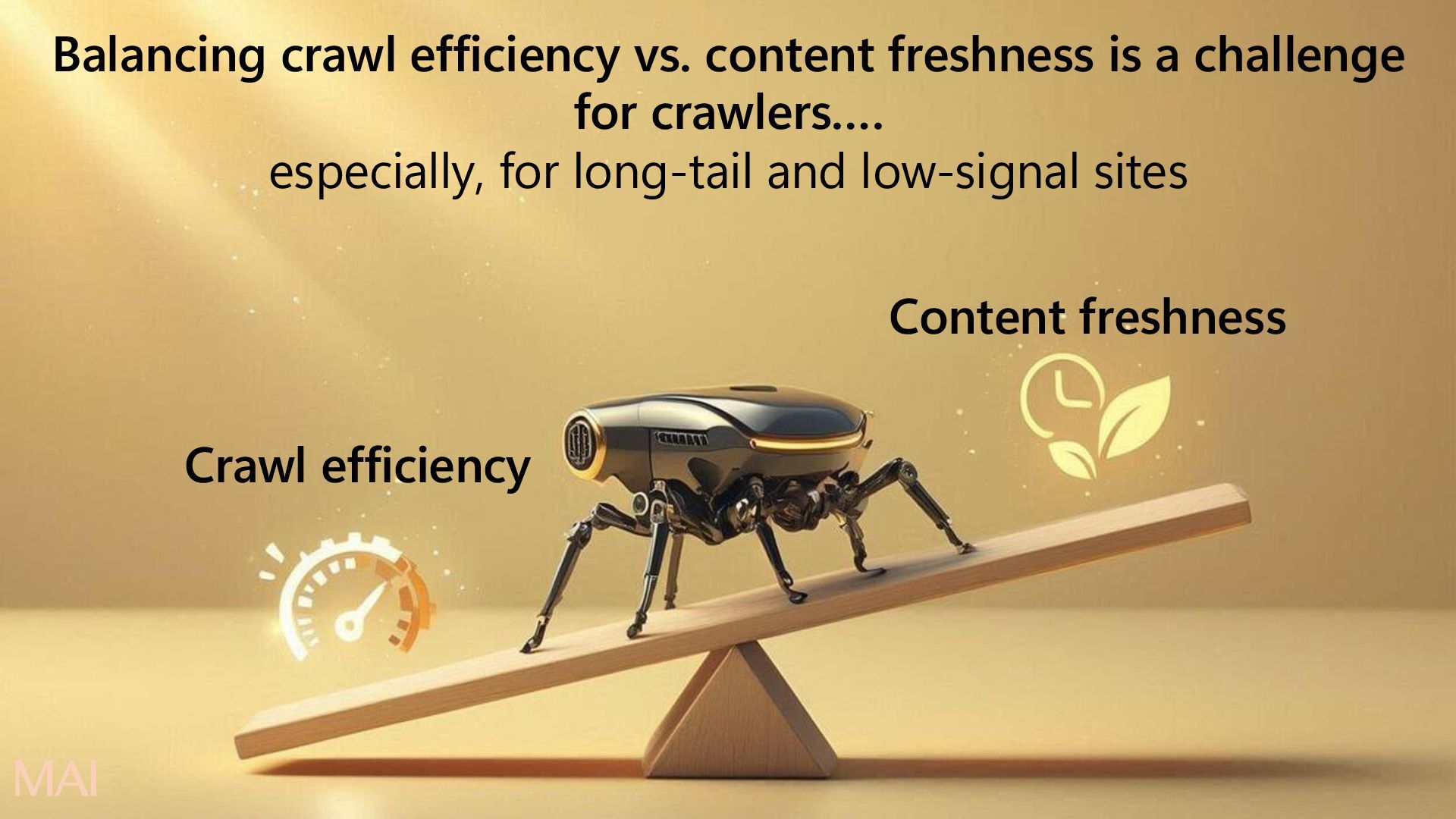 Balancing crawl efficiency vs. content freshness is a challenge for crawlers….
especially, for long-tail and low-signal sites

Content freshness

Crawl efficiency

MAI